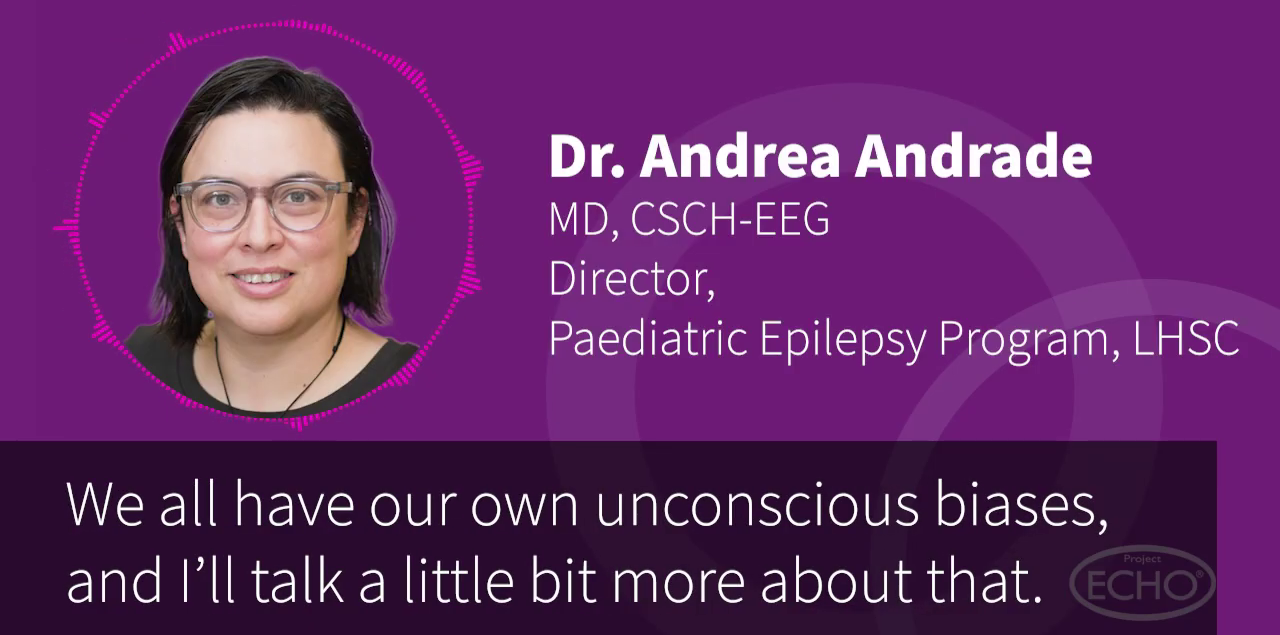 Dr. Andrea Andrade
MD, CSCH-EEG
Director,
Paediatric Epilepsy Program, LHSC

We all have our own unconscious biases, and I'll talk a little bit more about that.

Project ECHO®